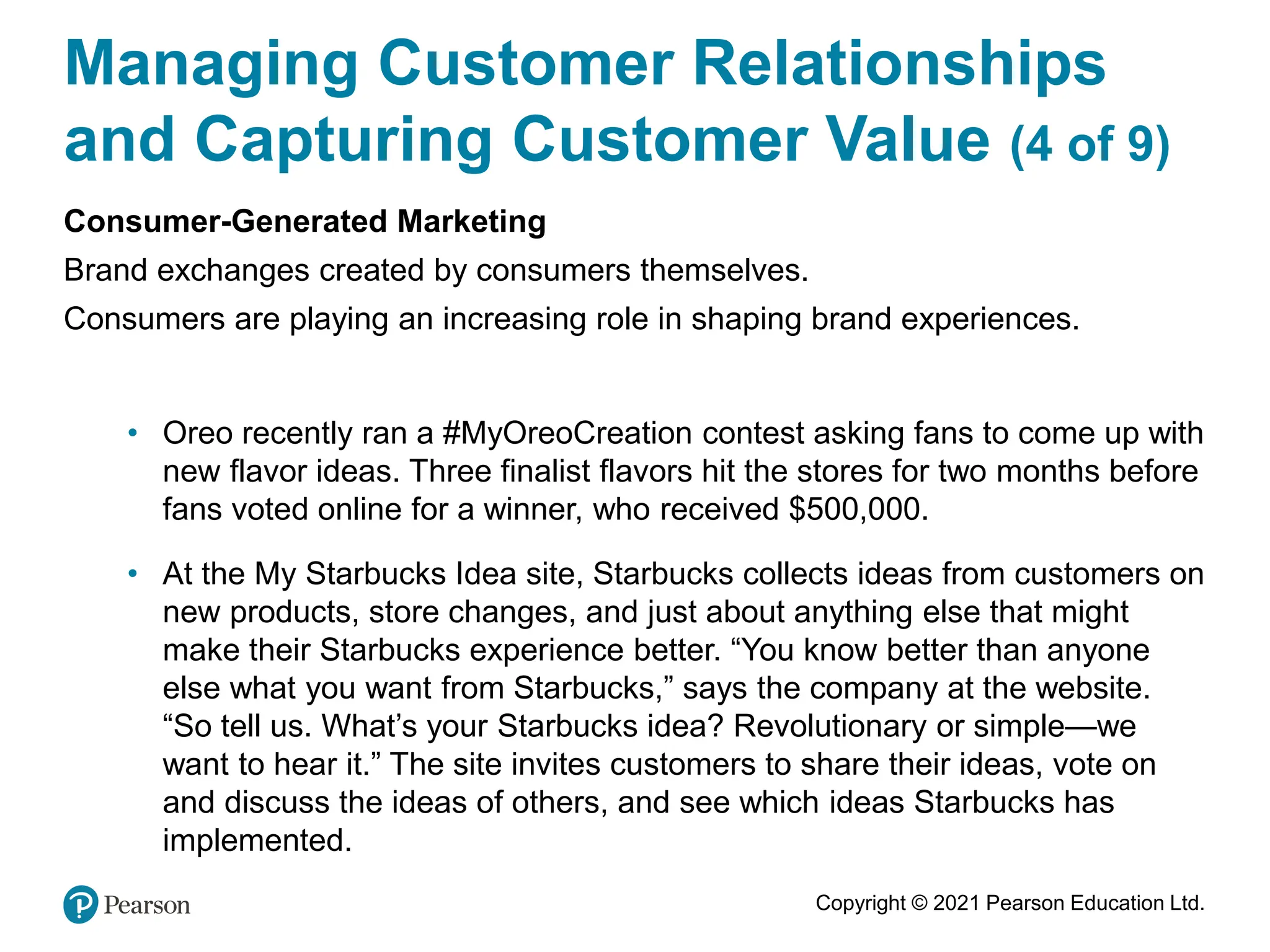 Managing Customer Relationships and Capturing Customer Value (4 of 9)

Consumer-Generated Marketing

Brand exchanges created by consumers themselves.

Consumers are playing an increasing role in shaping brand experiences.

• Oreo recently ran a #MyOreoCreation contest asking fans to come up with new flavor ideas. Three finalist flavors hit the stores for two months before fans voted online for a winner, who received \$500,000.

• At the My Starbucks Idea site, Starbucks collects ideas from customers on new products, store changes, and just about anything else that might make their Starbucks experience better. “You know better than anyone else what you want from Starbucks,” says the company at the website. “So tell us. What’s your Starbucks idea? Revolutionary or simple—we want to hear it.” The site invites customers to share their ideas, vote on and discuss the ideas of others, and see which ideas Starbucks has implemented.

Pearson

Copyright © 2021 Pearson Education Ltd.